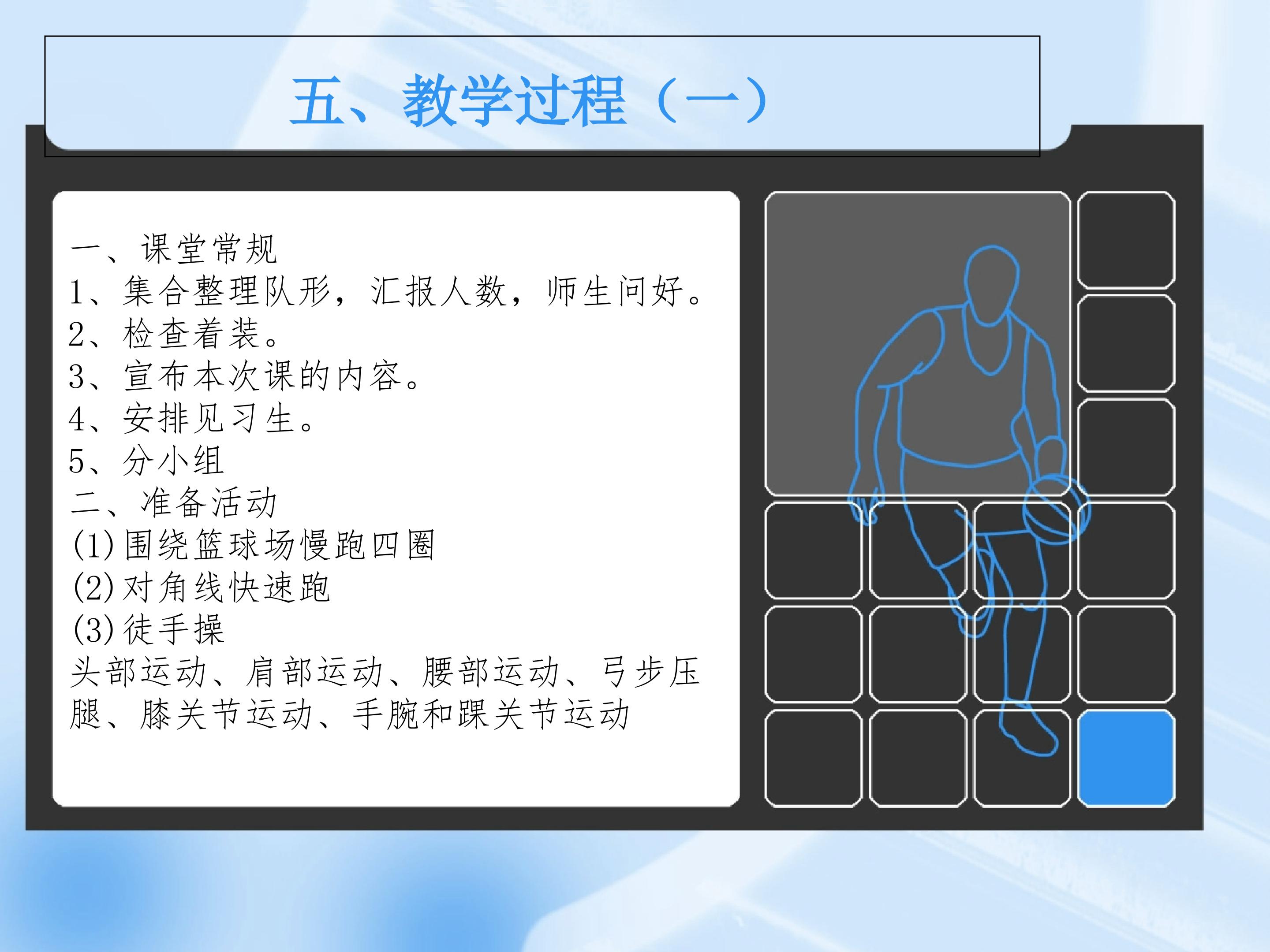 五、教学过程（一）

一、课堂常规
1、集合整理队形，汇报人数，师生问好。
2、检查着装。
3、宣布本次课的内容。
4、安排见习生。
5、分小组
二、准备活动
(1)围绕篮球场慢跑四圈
(2)对角线快速跑
(3)徒手操
头部运动、肩部运动、腰部运动、弓步压腿、膝关节运动、手腕和踝关节运动